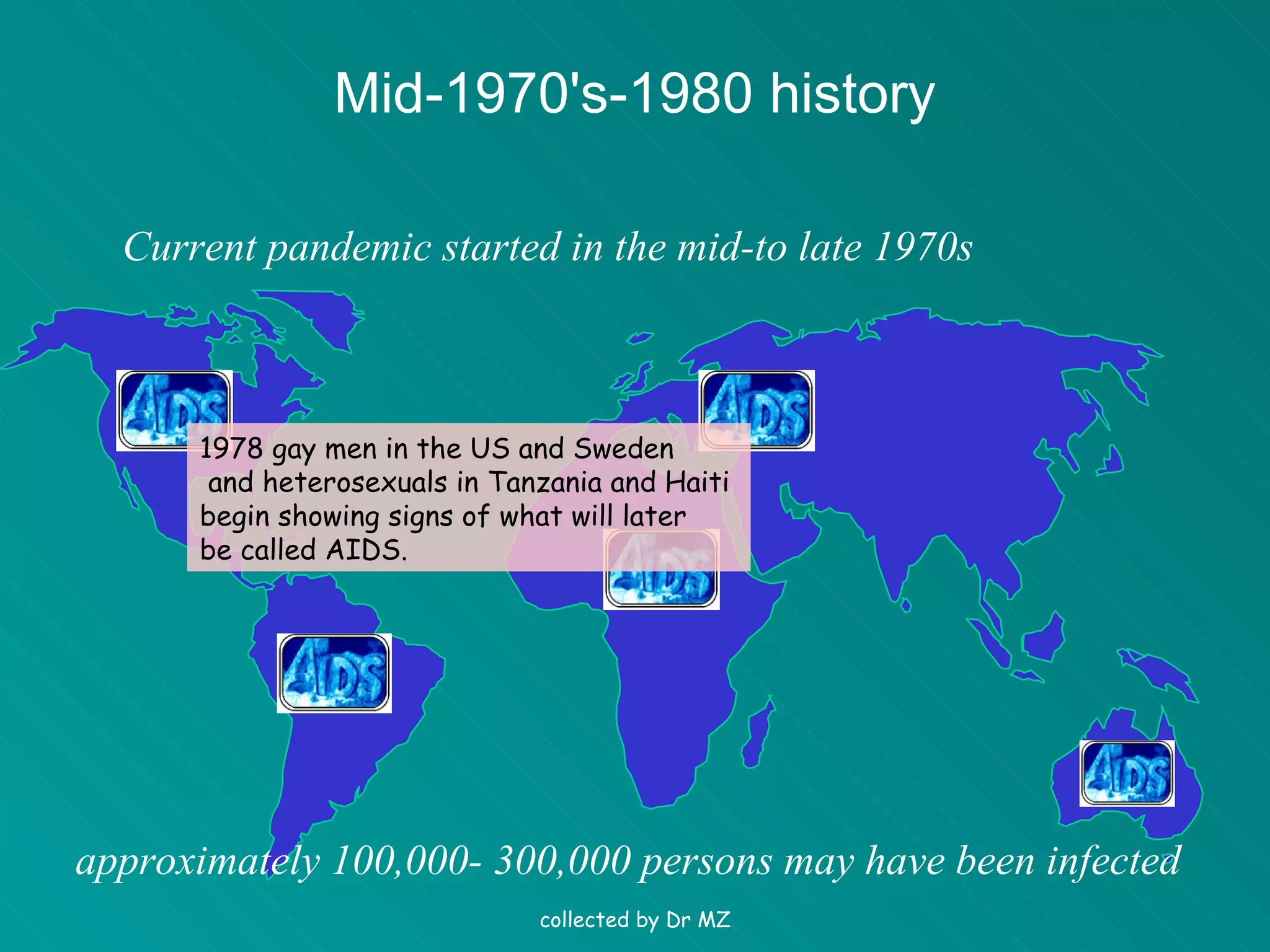 Mid-1970's-1980 history

Current pandemic started in the mid-to late 1970s

AIDS

AIDS

1978 gay men in the US and Sweden and heterosexuals in Tanzania and Haiti begin showing signs of what will later be called AIDS.

AIDS

AIDS

AIDS

approximately 100,000- 300,000 persons may have been infected

collected by Dr MZ